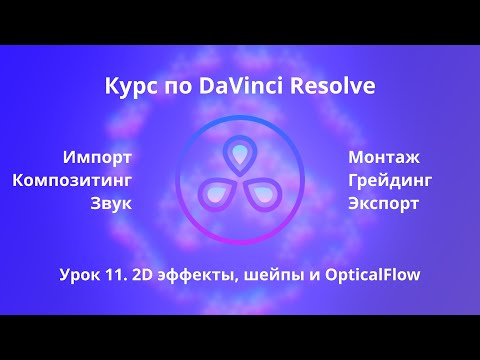 Курс по DaVinci Resolve

Импорт
Композитинг
Звук

Монтаж
Грейдинг
Экспорт

Урок 11. 2D эффекты, шейпы и OpticalFlow